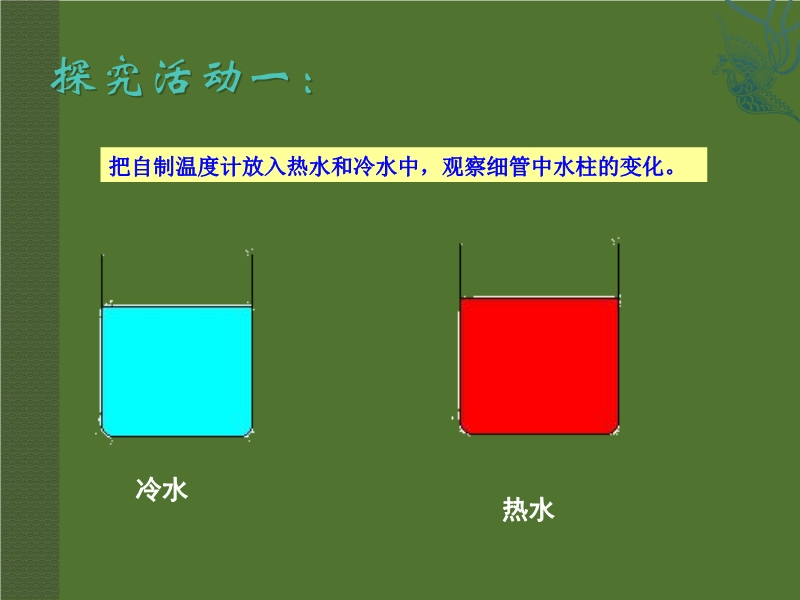 探究活动一：

把自制温度计放入热水和冷水中，观察细管中水柱的变化。

冷水

热水